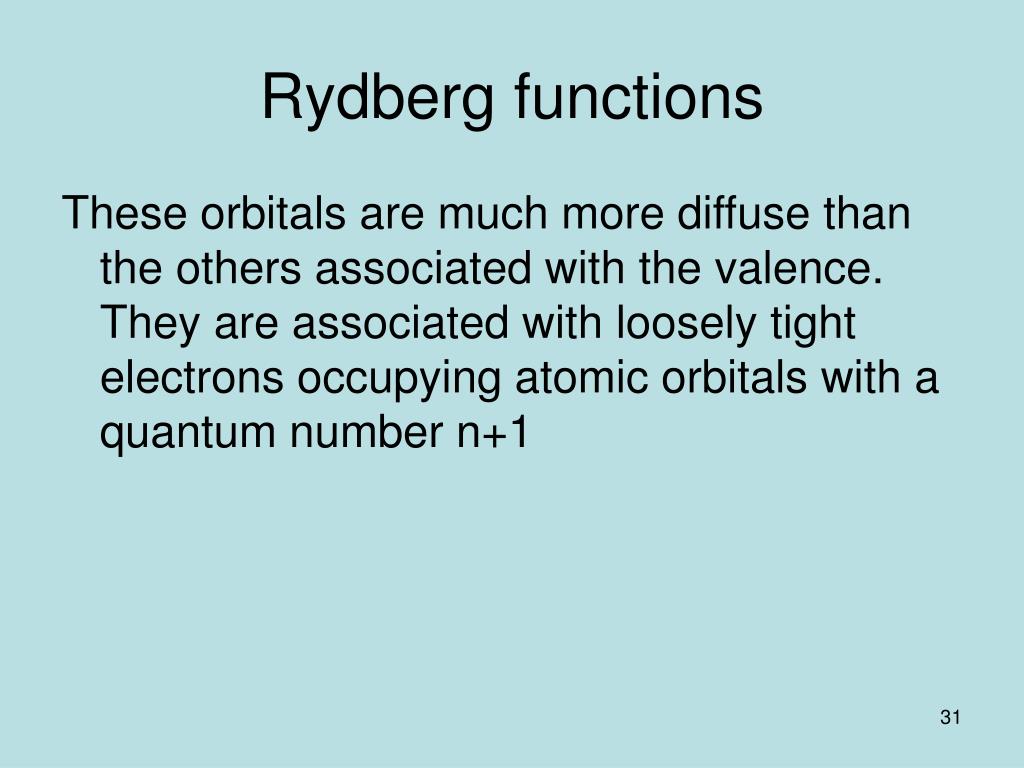 Rydberg functions

These orbitals are much more diffuse than the others associated with the valence. They are associated with loosely tight electrons occupying atomic orbitals with a quantum number n+1

31